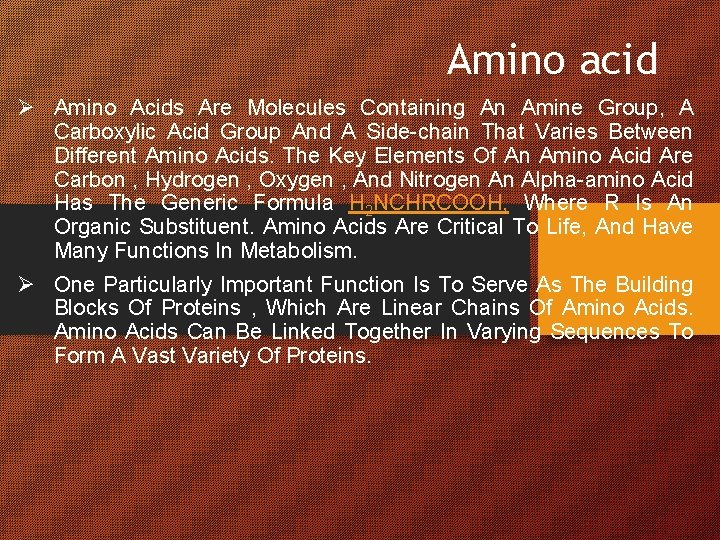 Amino acid

➢ Amino Acids Are Molecules Containing An Amine Group, A Carboxylic Acid Group And A Side-chain That Varies Between Different Amino Acids. The Key Elements Of An Amino Acid Are Carbon , Hydrogen , Oxygen , And Nitrogen An Alpha-amino Acid Has The Generic Formula $H_2NCHRCOOH$, Where R Is An Organic Substituent. Amino Acids Are Critical To Life, And Have Many Functions In Metabolism.

➢ One Particularly Important Function Is To Serve As The Building Blocks Of Proteins , Which Are Linear Chains Of Amino Acids. Amino Acids Can Be Linked Together In Varying Sequences To Form A Vast Variety Of Proteins.